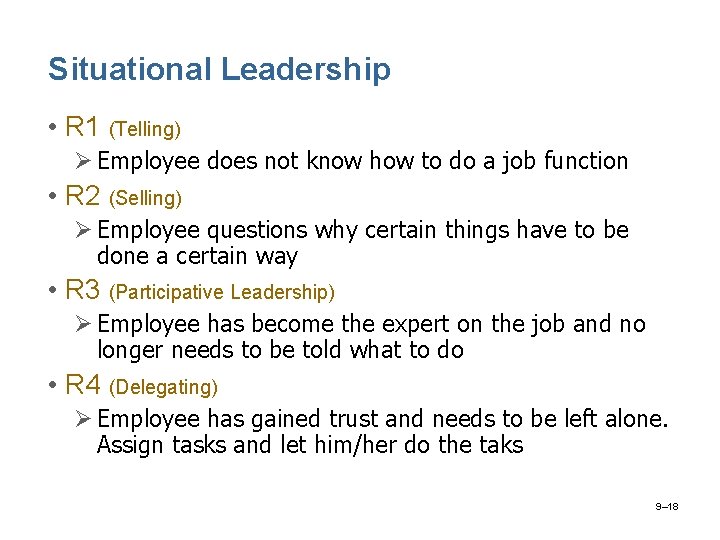 Situational Leadership

• R1 (Telling)
  ➢ Employee does not know how to do a job function
• R2 (Selling)
  ➢ Employee questions why certain things have to be done a certain way
• R3 (Participative Leadership)
  ➢ Employee has become the expert on the job and no longer needs to be told what to do
• R4 (Delegating)
  ➢ Employee has gained trust and needs to be left alone. Assign tasks and let him/her do the taks

9–18